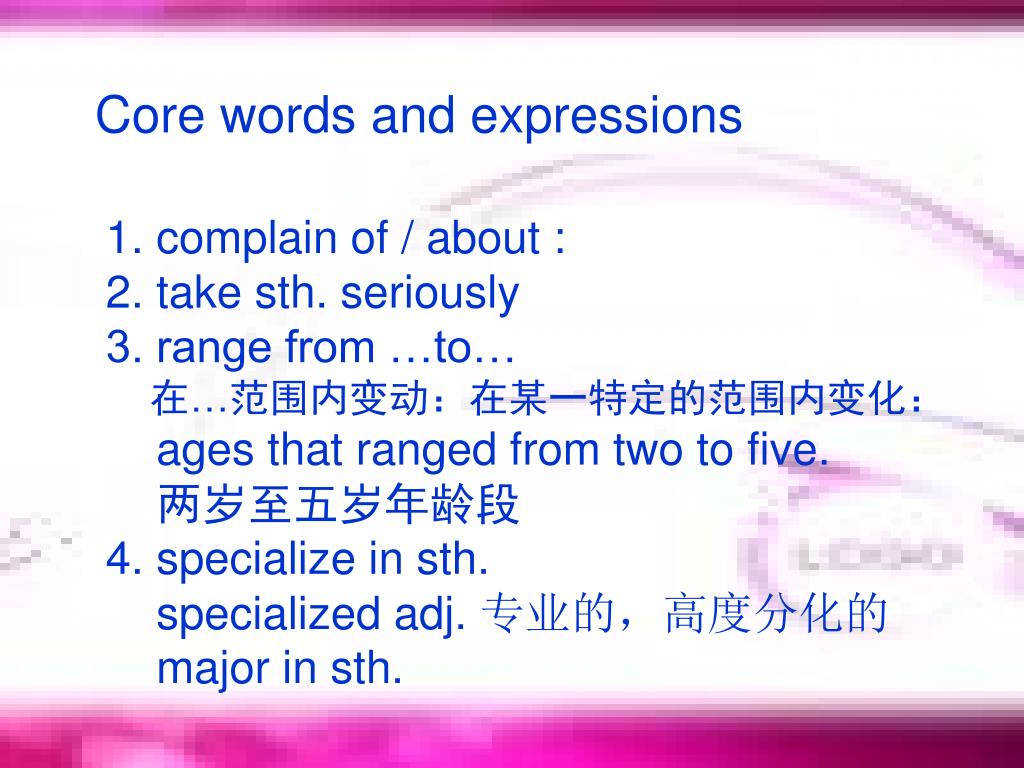 Core words and expressions

1. complain of / about :
2. take sth. seriously
3. range from …to…
在…范围内变动：在某一特定的范围内变化：
ages that ranged from two to five.
两岁至五岁年龄段
4. specialize in sth.
specialized adj. 专业的，高度分化的
major in sth.